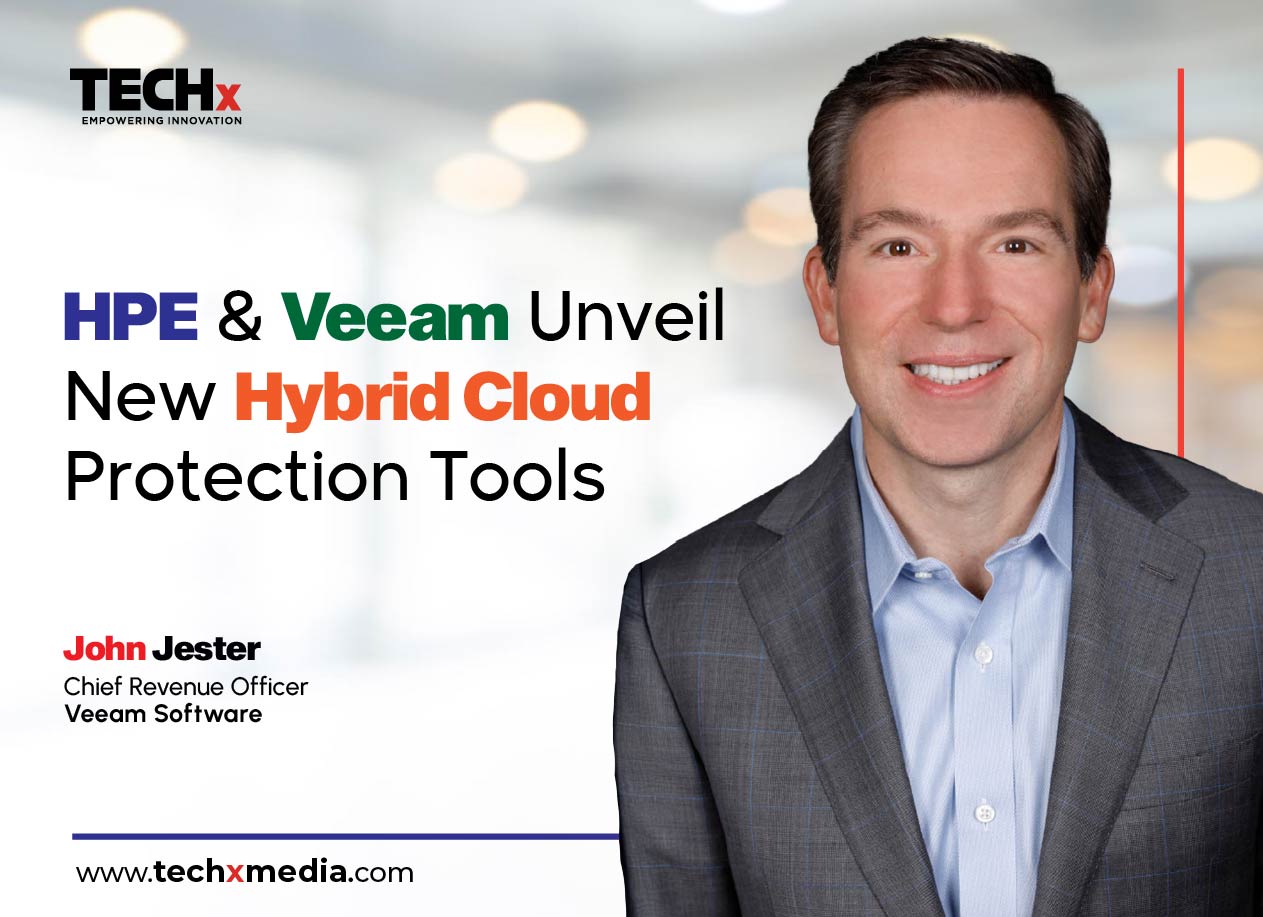 TECHx
EMPOWERING INNOVATION

HPE & Veeam Unveil New Hybrid Cloud Protection Tools

John Jester
Chief Revenue Officer
Veeam Software

www.techxmedia.com